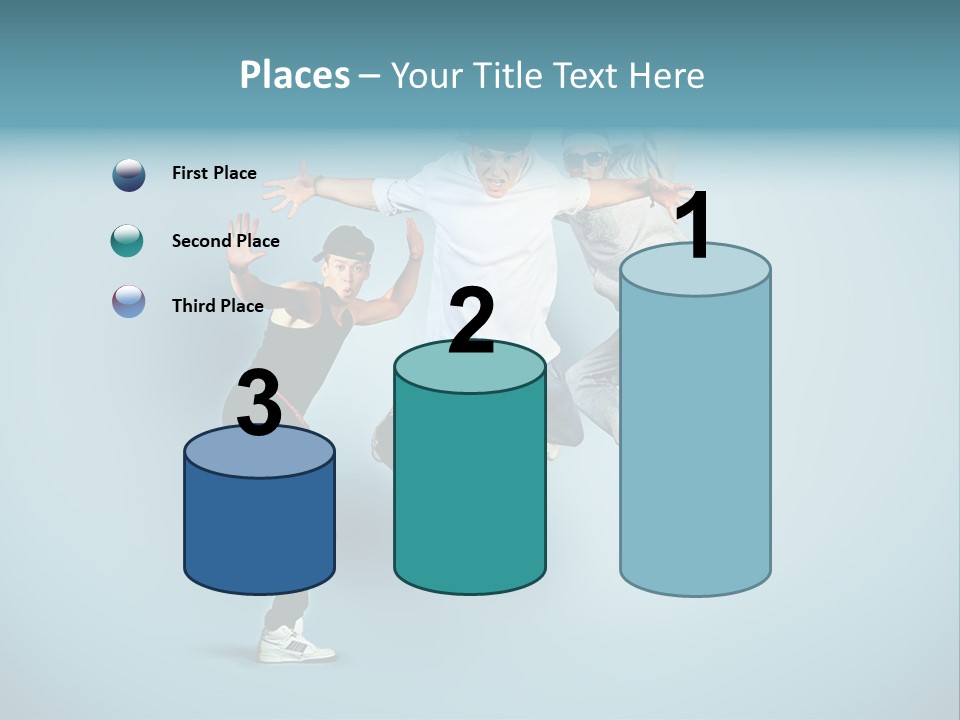 Places – Your Title Text Here

First Place

Second Place

Third Place

3

2

1